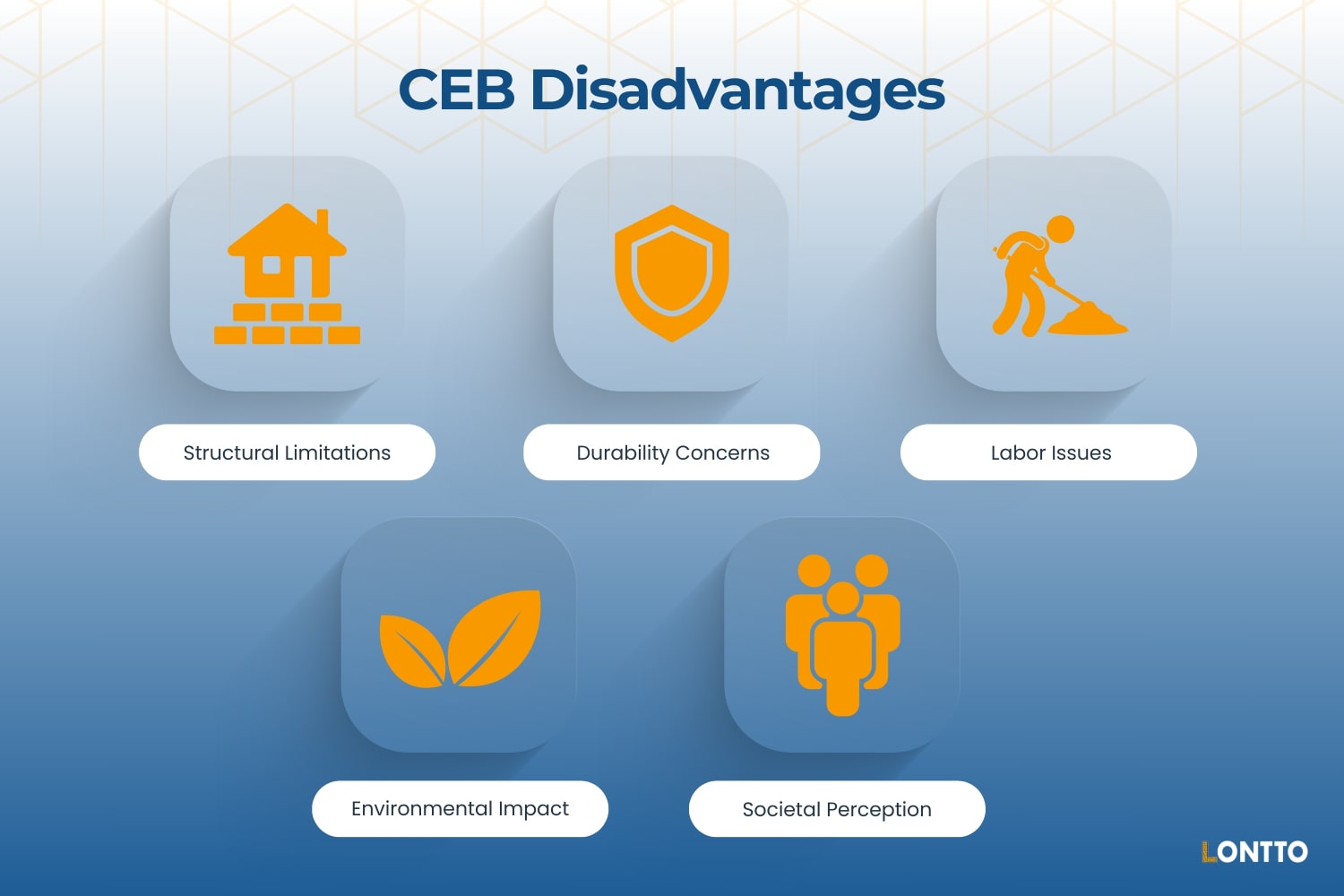 CEB Disadvantages

Structural Limitations

Durability Concerns

Labor Issues

Environmental Impact

Societal Perception

LONTTO